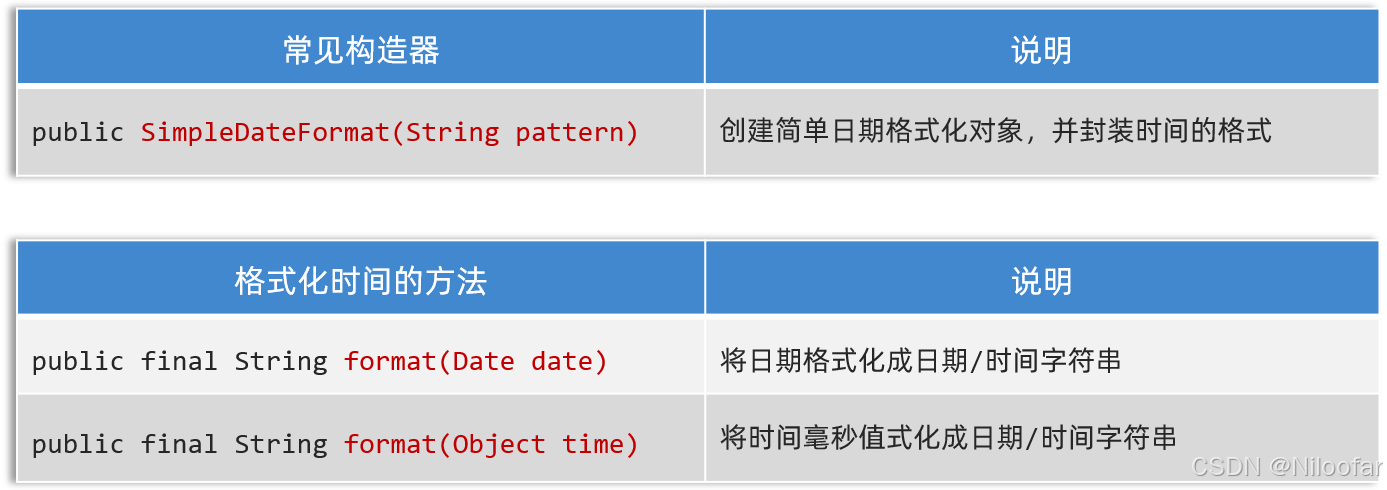 | 常见构造器 | 说明 |
|---|---|
| public SimpleDateFormat(String pattern) | 创建简单日期格式化对象，并封装时间的格式 |

| 格式化时间的方法 | 说明 |
|---|---|
| public final String format(Date date) | 将日期格式化成日期/时间字符串 |
| public final String format(Object time) | 将时间毫秒值式化成日期/时间字符串 |

CSDN @Niloofar